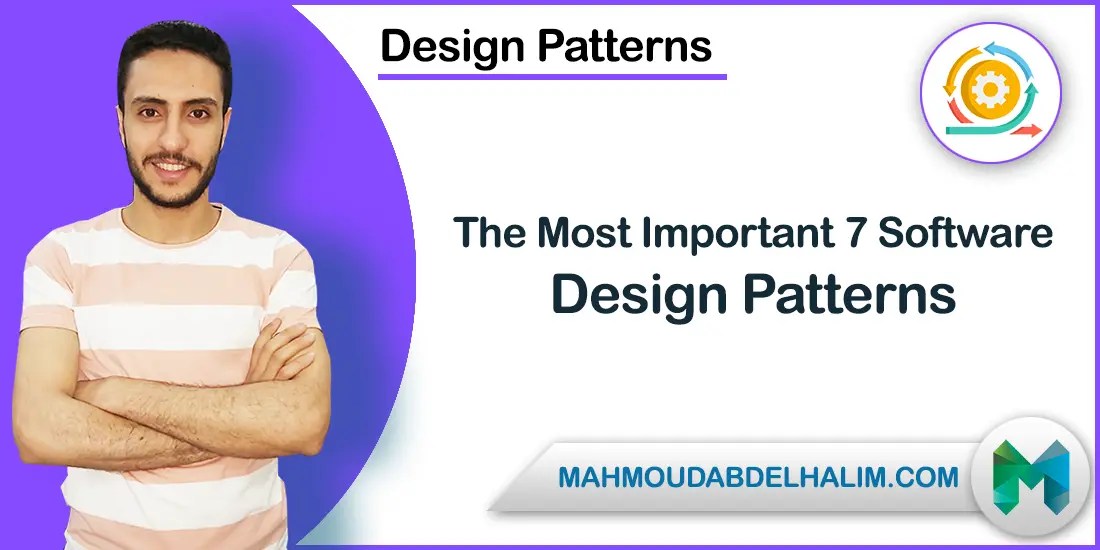 Design Patterns

The Most Important 7 Software
Design Patterns

MAHMOUDABDELHALIM.COM